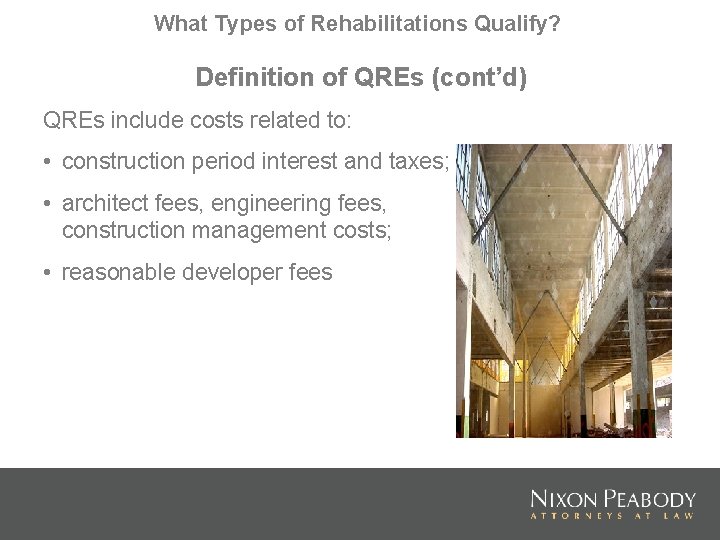 What Types of Rehabilitations Qualify?

Definition of QREs (cont'd)

QREs include costs related to:

• construction period interest and taxes;

• architect fees, engineering fees, construction management costs;

• reasonable developer fees

NIXON PEABODY
ATTORNEYS AT LAW